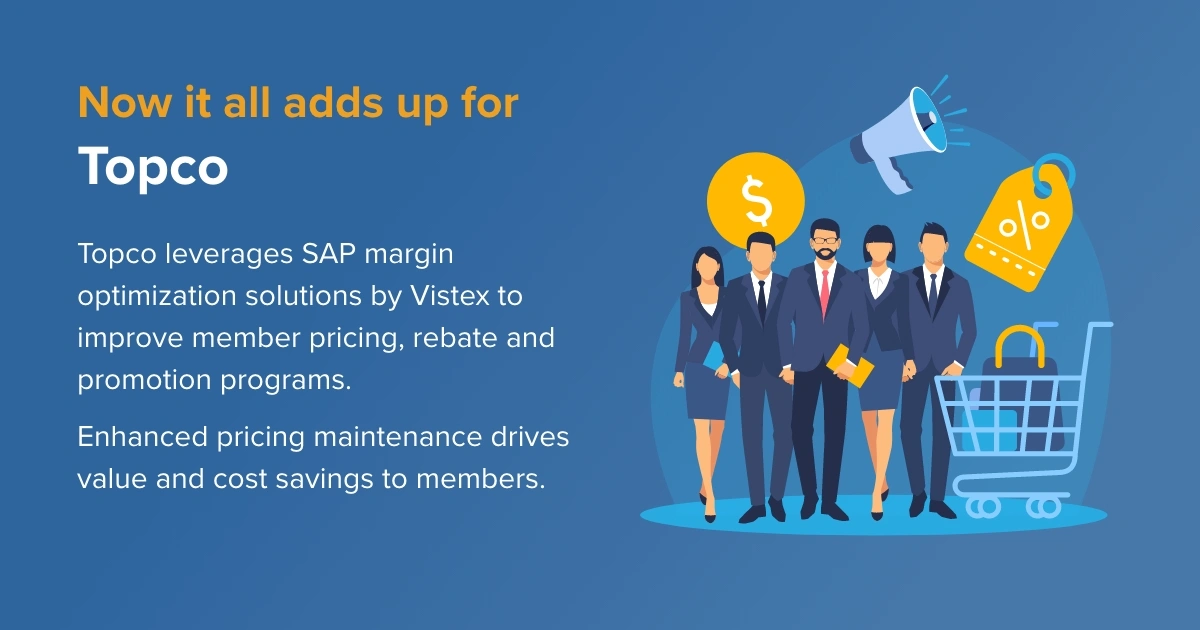 Now it all adds up for
Topco

Topco leverages SAP margin optimization solutions by Vistex to improve member pricing, rebate and promotion programs.

Enhanced pricing maintenance drives value and cost savings to members.

$

%